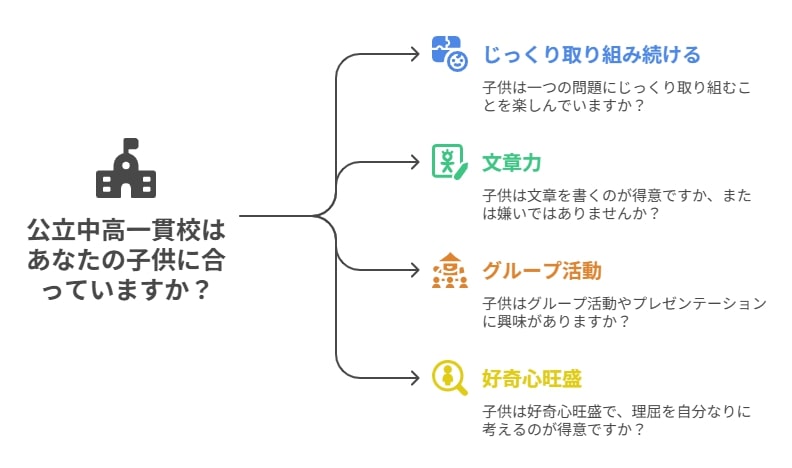 公立中高一貫校はあなたの子供に合っていますか？

じっくり取り組み続ける

子供は一つの問題にじっくり取り組むことを楽しんでいますか？

文章力

子供は文章を書くのが得意ですか、または嫌いではありませんか？

グループ活動

子供はグループ活動やプレゼンテーションに興味がありますか？

好奇心旺盛

子供は好奇心旺盛で、理屈を自分なりに考えるのが得意ですか？